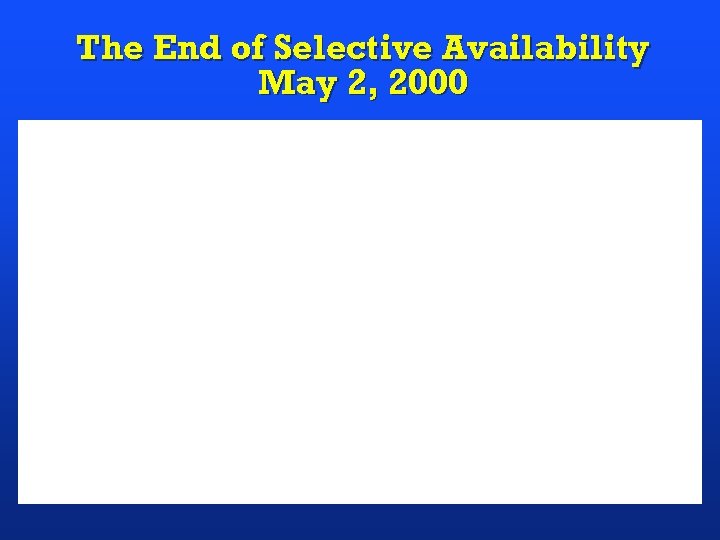 The End of Selective Availability
May 2, 2000